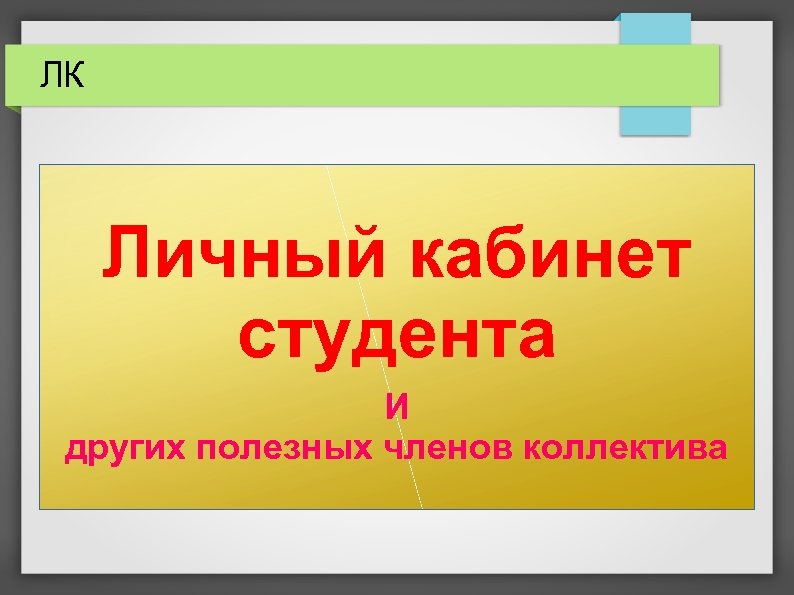 ЛК

Личный кабинет студента

И

других полезных членов коллектива